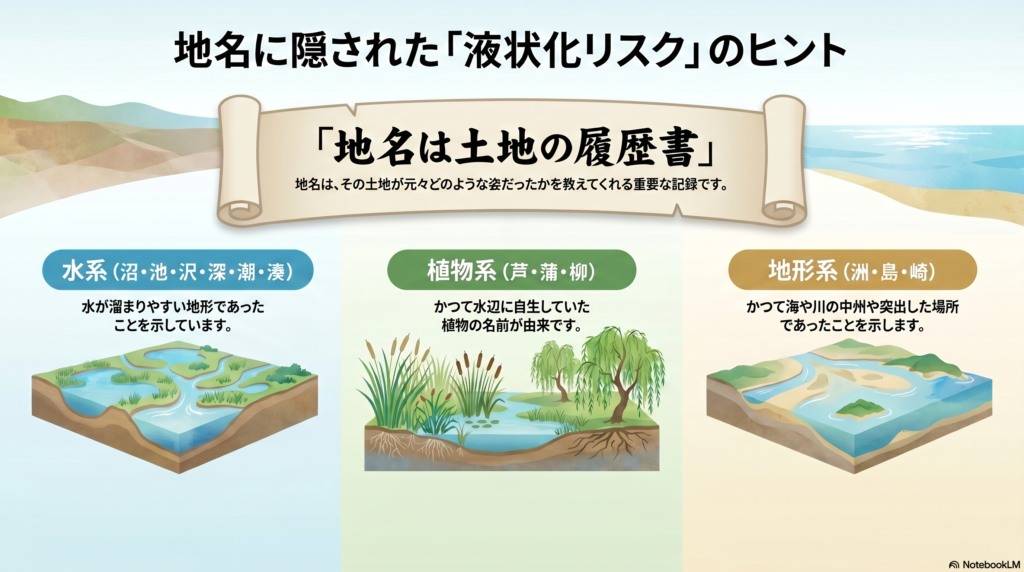 地名に隠された「液状化リスク」のヒント

「地名は土地の履歴書」

地名は、その土地が元々どのような姿だったかを教えてくれる重要な記録です。

水系（沼・池・沢・深・潮・湊）

水が溜まりやすい地形であったことを示しています。

植物系（芦・蒲・柳）

かつて水辺に自生していた植物の名前が由来です。

地形系（洲・島・崎）

かつて海や川の中州や突出した場所であったことを示します。

NotebookLM